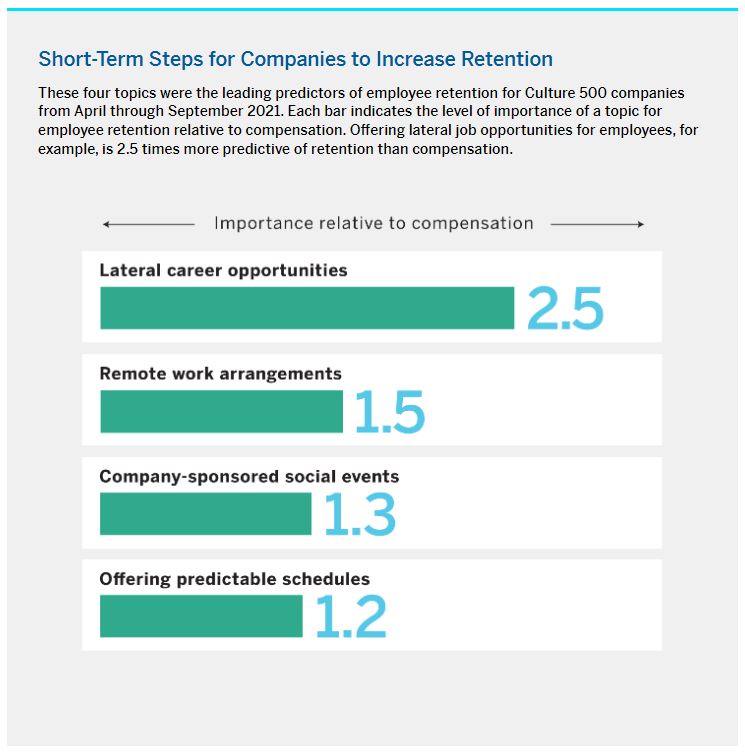 Short-Term Steps for Companies to Increase Retention

These four topics were the leading predictors of employee retention for Culture 500 companies from April through September 2021. Each bar indicates the level of importance of a topic for employee retention relative to compensation. Offering lateral job opportunities for employees, for example, is 2.5 times more predictive of retention than compensation.

Importance relative to compensation

Lateral career opportunities
2.5

Remote work arrangements
1.5

Company-sponsored social events
1.3

Offering predictable schedules
1.2